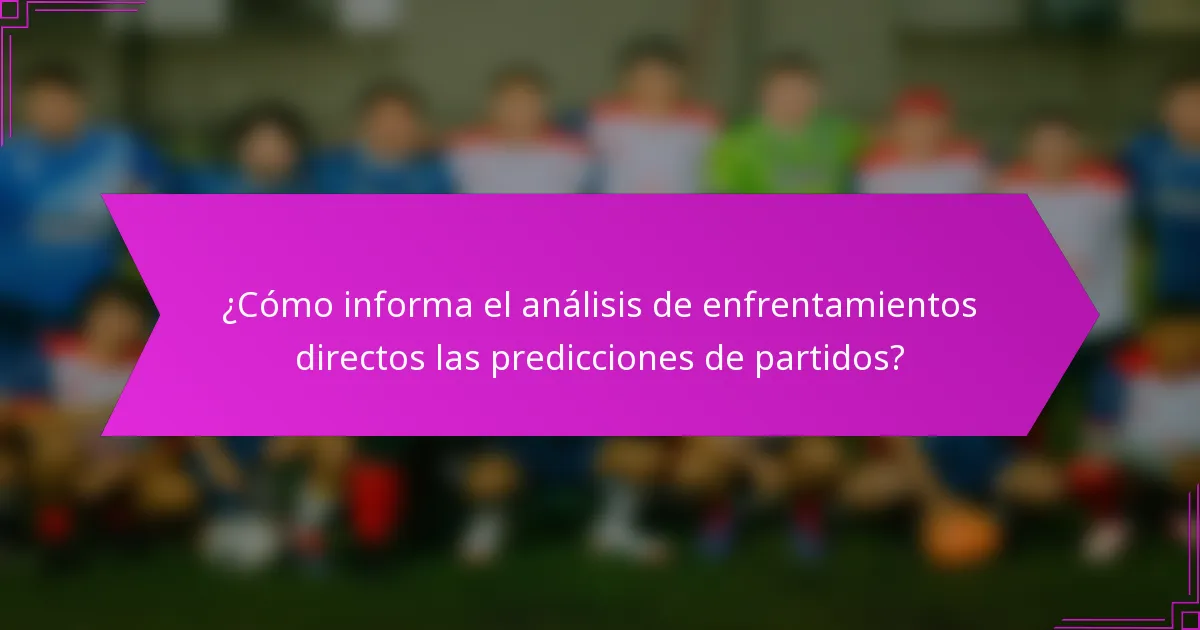 ¿Cómo informa el análisis de enfrentamientos directos las predicciones de partidos?